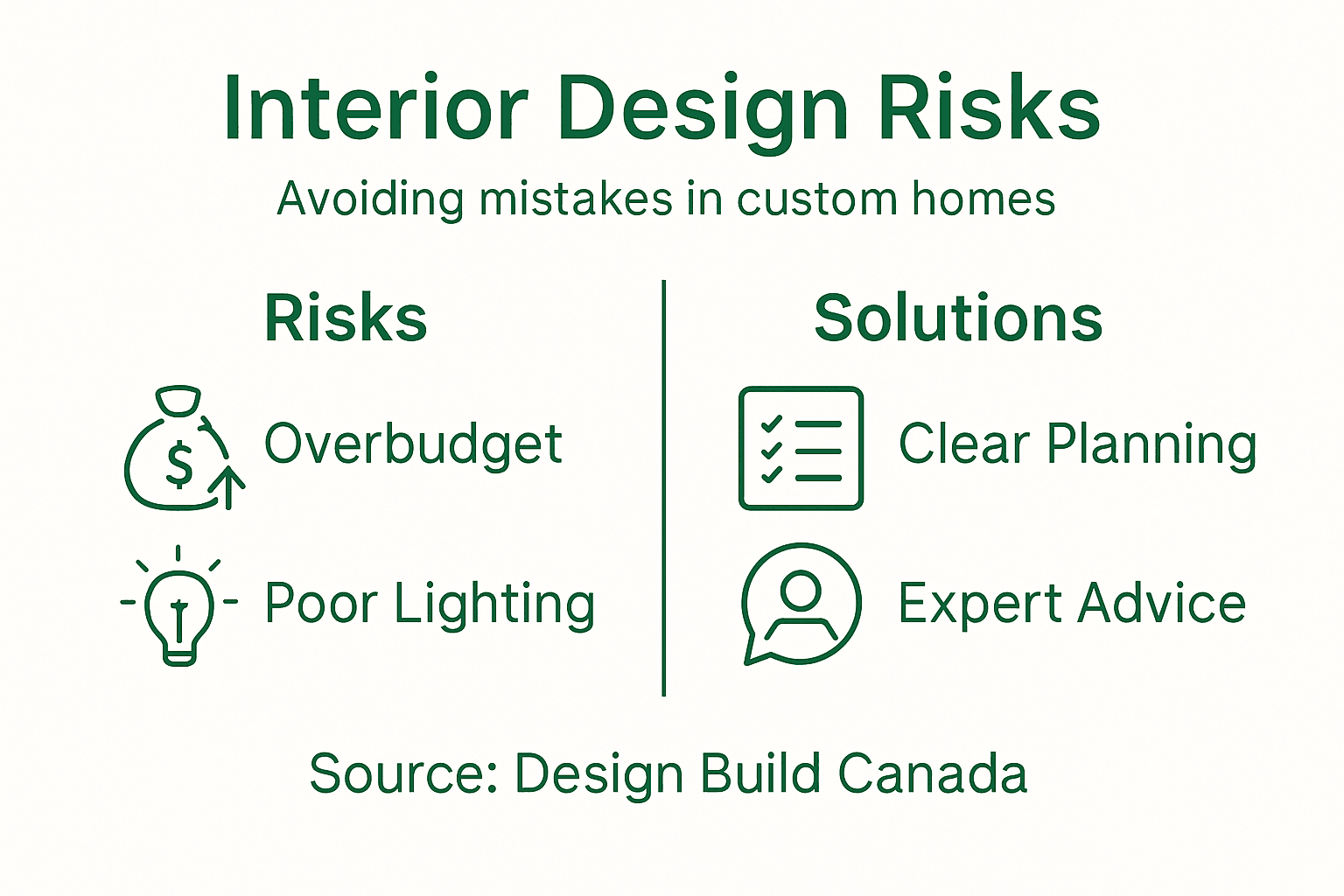 Interior Design Risks

Avoiding mistakes in custom homes

Risks

$ Overbudget

Poor Lighting

Solutions

Clear Planning

Expert Advice

Source: Design Build Canada